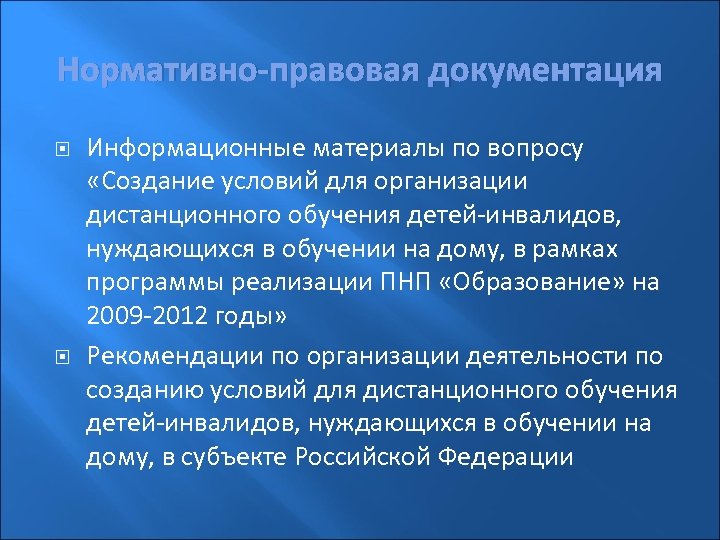 Нормативно-правовая документация

Информационные материалы по вопросу «Создание условий для организации дистанционного обучения детей-инвалидов, нуждающихся в обучении на дому, в рамках программы реализации ПНП «Образование» на 2009-2012 годы»

Рекомендации по организации деятельности по созданию условий для дистанционного обучения детей-инвалидов, нуждающихся в обучении на дому, в субъекте Российской Федерации